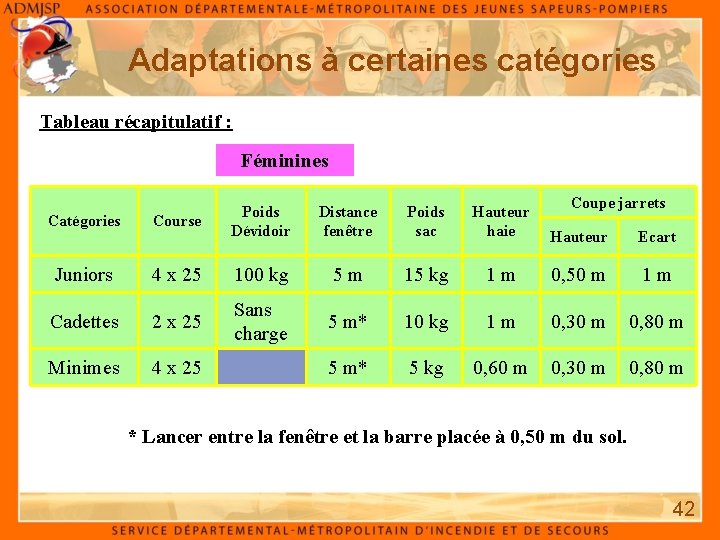 ADMJSP ASSOCIATION DÉPARTEMENTALE-MÉTROPOLITAINE DES JEUNES SAPEURS-POMPIERS

Adaptations à certaines catégories

Tableau récapitulatif :

Féminines

| Catégories | Course | Poids Dévidoir | Distance fenêtre | Poids sac | Hauteur haie | Coupe jarrets Hauteur | Coupe jarrets Ecart |
|---|---|---|---|---|---|---|---|
| Juniors | 4 x 25 | 100 kg | 5 m | 15 kg | 1 m | 0,50 m | 1 m |
| Cadettes | 2 x 25 | Sans charge | 5 m* | 10 kg | 1 m | 0,30 m | 0,80 m |
| Minimes | 4 x 25 | | 5 m* | 5 kg | 0,60 m | 0,30 m | 0,80 m |

* Lancer entre la fenêtre et la barre placée à 0,50 m du sol.

42

SERVICE DÉPARTEMENTAL-MÉTROPOLITAIN D'INCENDIE ET DE SECOURS